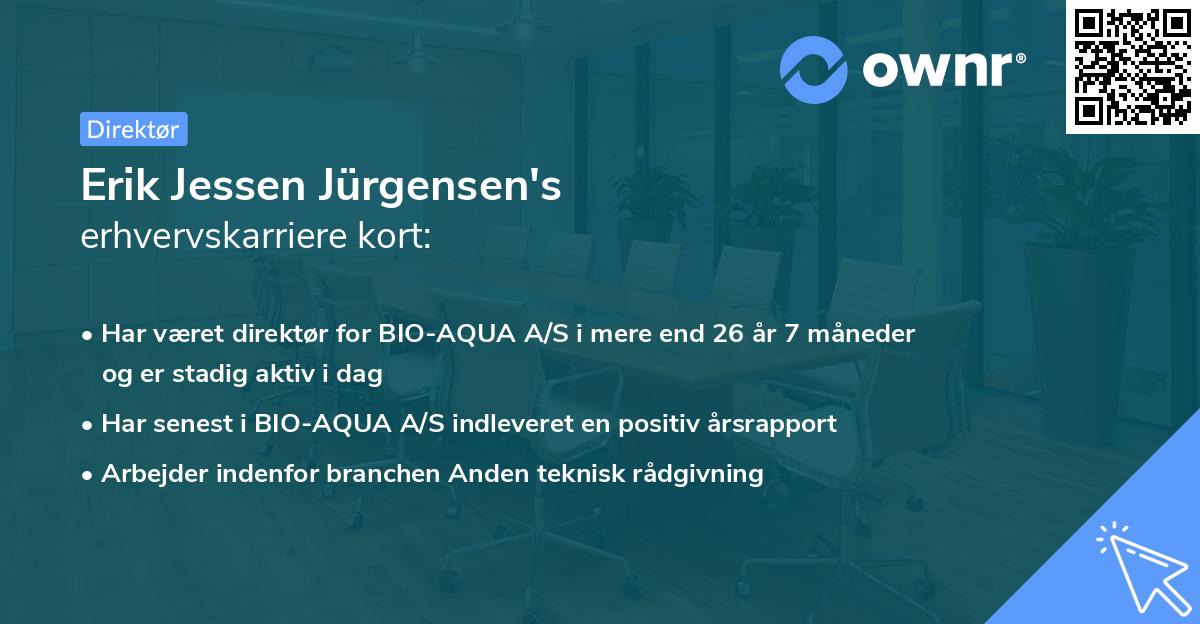 ownr®

Direktør

Erik Jessen Jürgensen's
erhvervskarriere kort:

• Har været direktør for BIO-AQUA A/S i mere end 26 år 7 måneder og er stadig aktiv i dag
• Har senest i BIO-AQUA A/S indleveret en positiv årsrapport
• Arbejder indenfor branchen Anden teknisk rådgivning